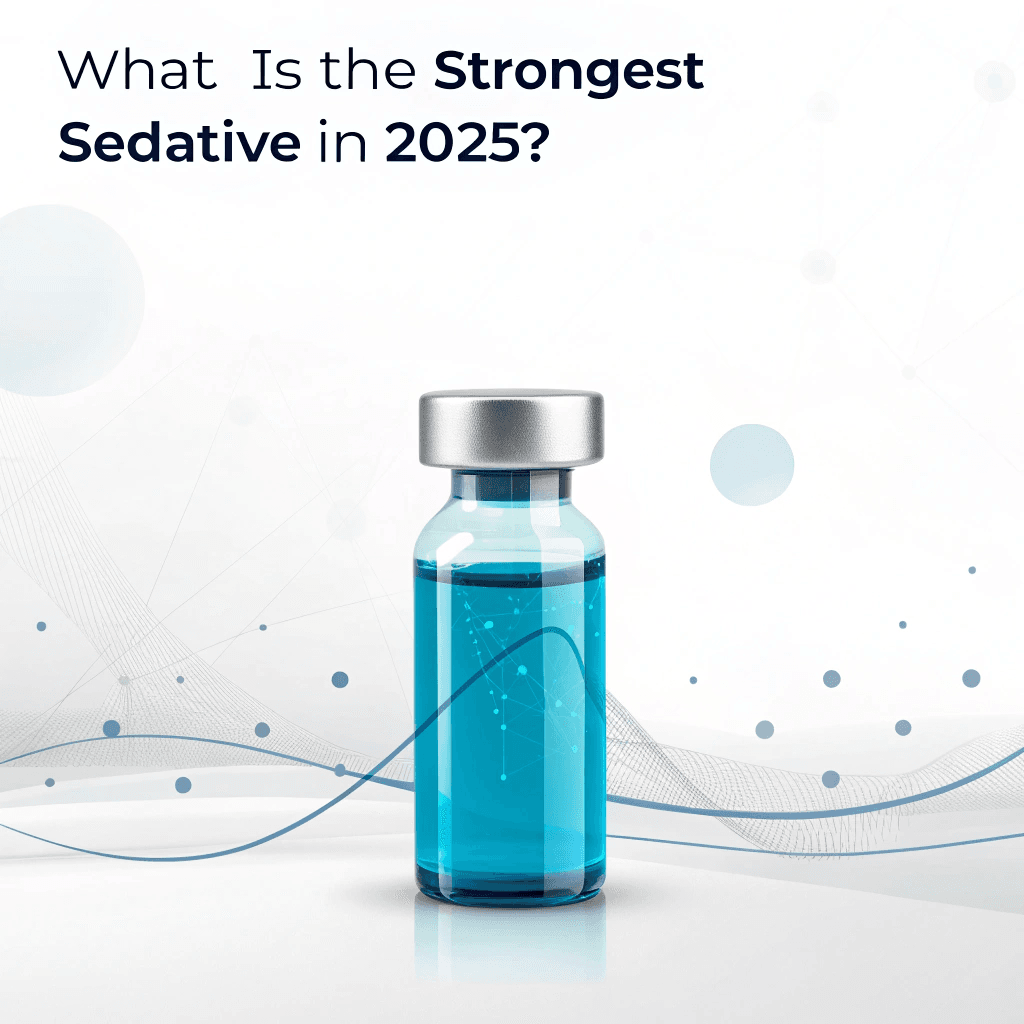 What Is the Strongest Sedative in 2025?